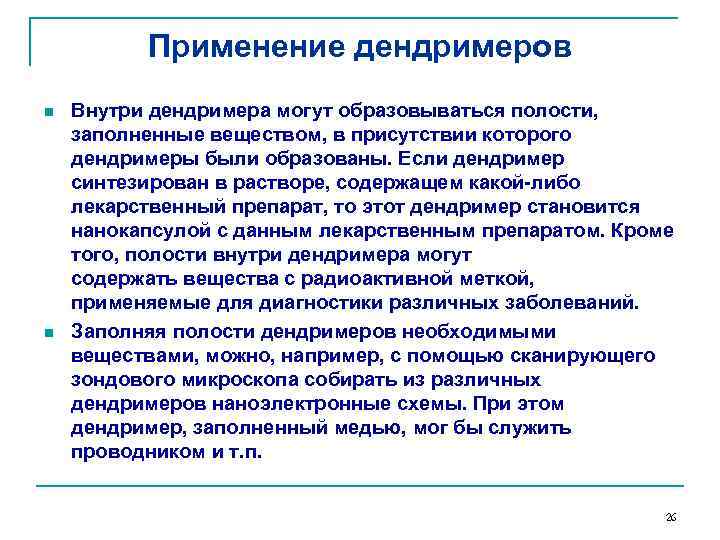 Применение дендримеров

Внутри дендримера могут образовываться полости, заполненные веществом, в присутствии которого дендримеры были образованы. Если дендример синтезирован в растворе, содержащем какой-либо лекарственный препарат, то этот дендример становится нанокапсулой с данным лекарственным препаратом. Кроме того, полости внутри дендримера могут содержать вещества с радиоактивной меткой, применяемые для диагностики различных заболеваний.

Заполняя полости дендримеров необходимыми веществами, можно, например, с помощью сканирующего зондового микроскопа собирать из различных дендримеров наноэлектронные схемы. При этом дендример, заполненный медью, мог бы служить проводником и т.п.

26